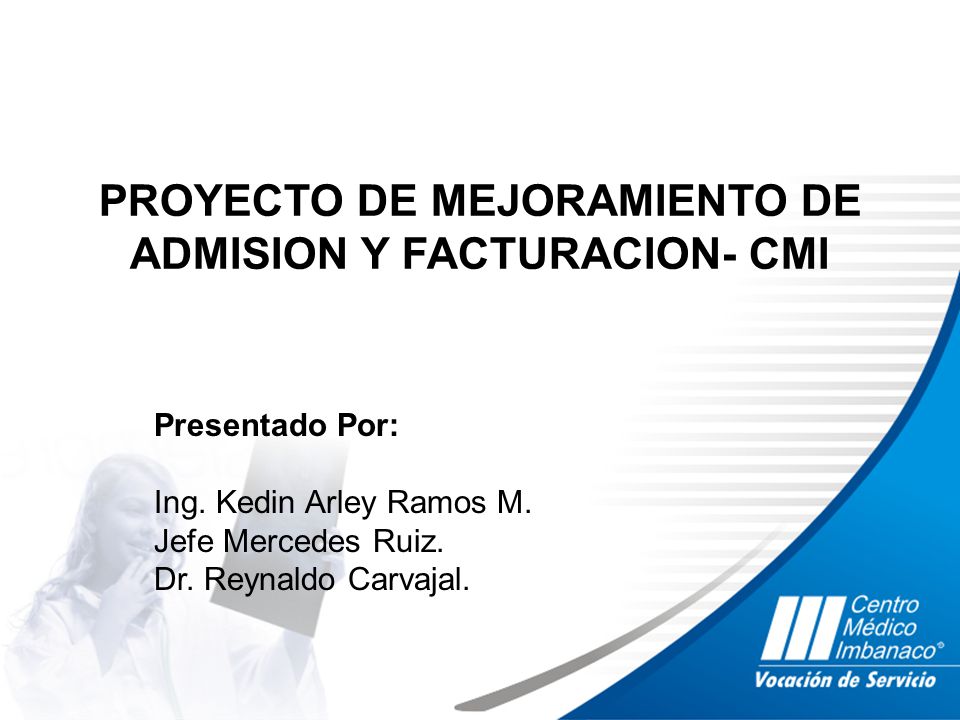 PROYECTO DE MEJORAMIENTO DE ADMISION Y FACTURACION- CMI

Presentado Por:

Ing. Kedin Arley Ramos M.
Jefe Mercedes Ruiz.
Dr. Reynaldo Carvajal.

Centro Médico Imbanaco®
Vocación de Servicio